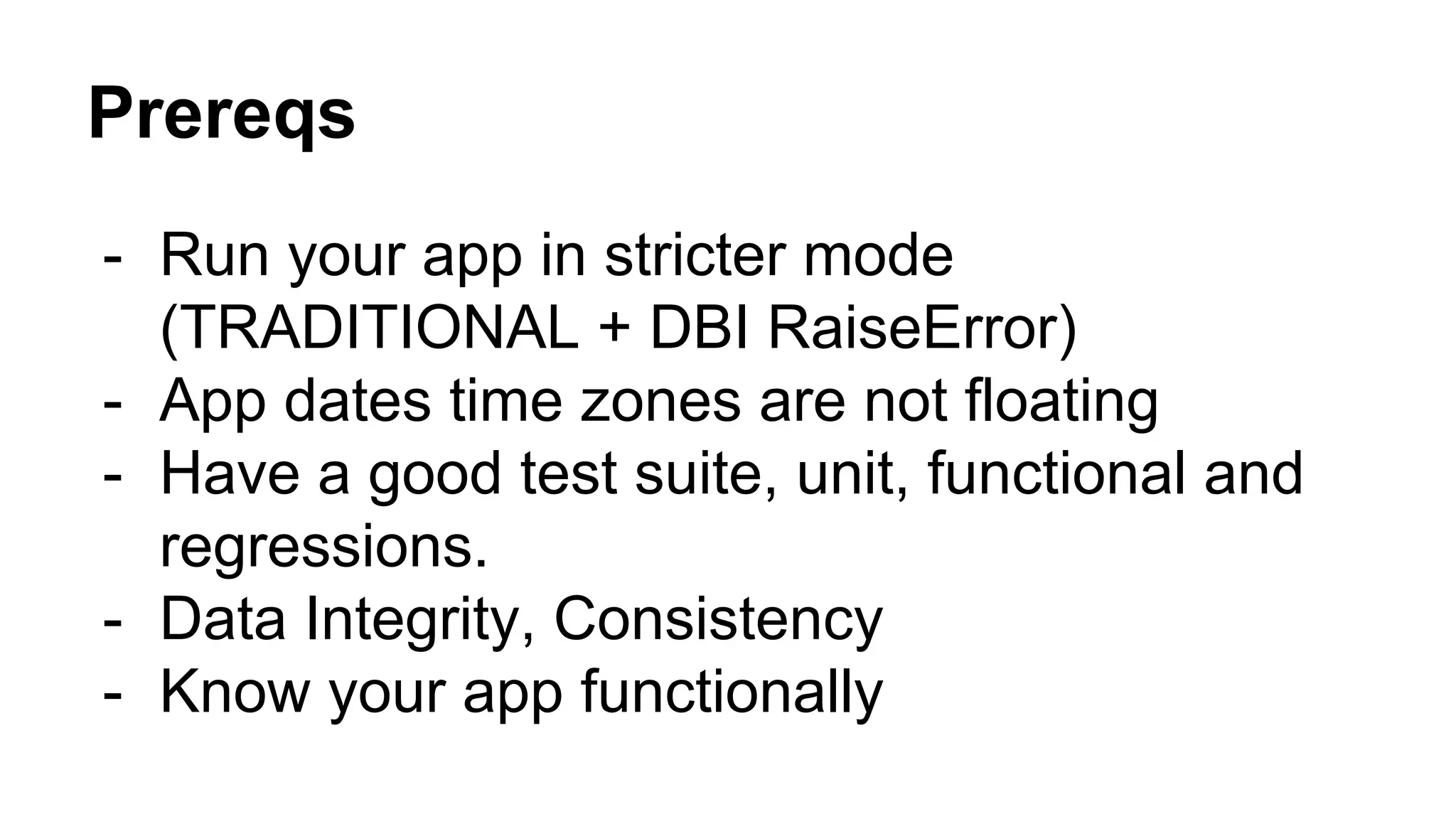 Prereqs

- Run your app in stricter mode (TRADITIONAL + DBI RaiseError)
- App dates time zones are not floating
- Have a good test suite, unit, functional and regressions.
- Data Integrity, Consistency
- Know your app functionally